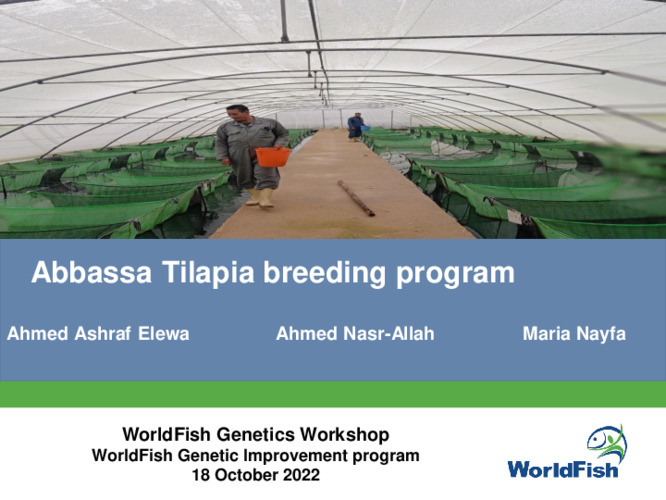 Abbassa Tilapia breeding program

Ahmed Ashraf Elewa

Ahmed Nasr-Allah

Maria Nayfa

WorldFish Genetics Workshop
WorldFish Genetic Improvement program
18 October 2022

WorldFish